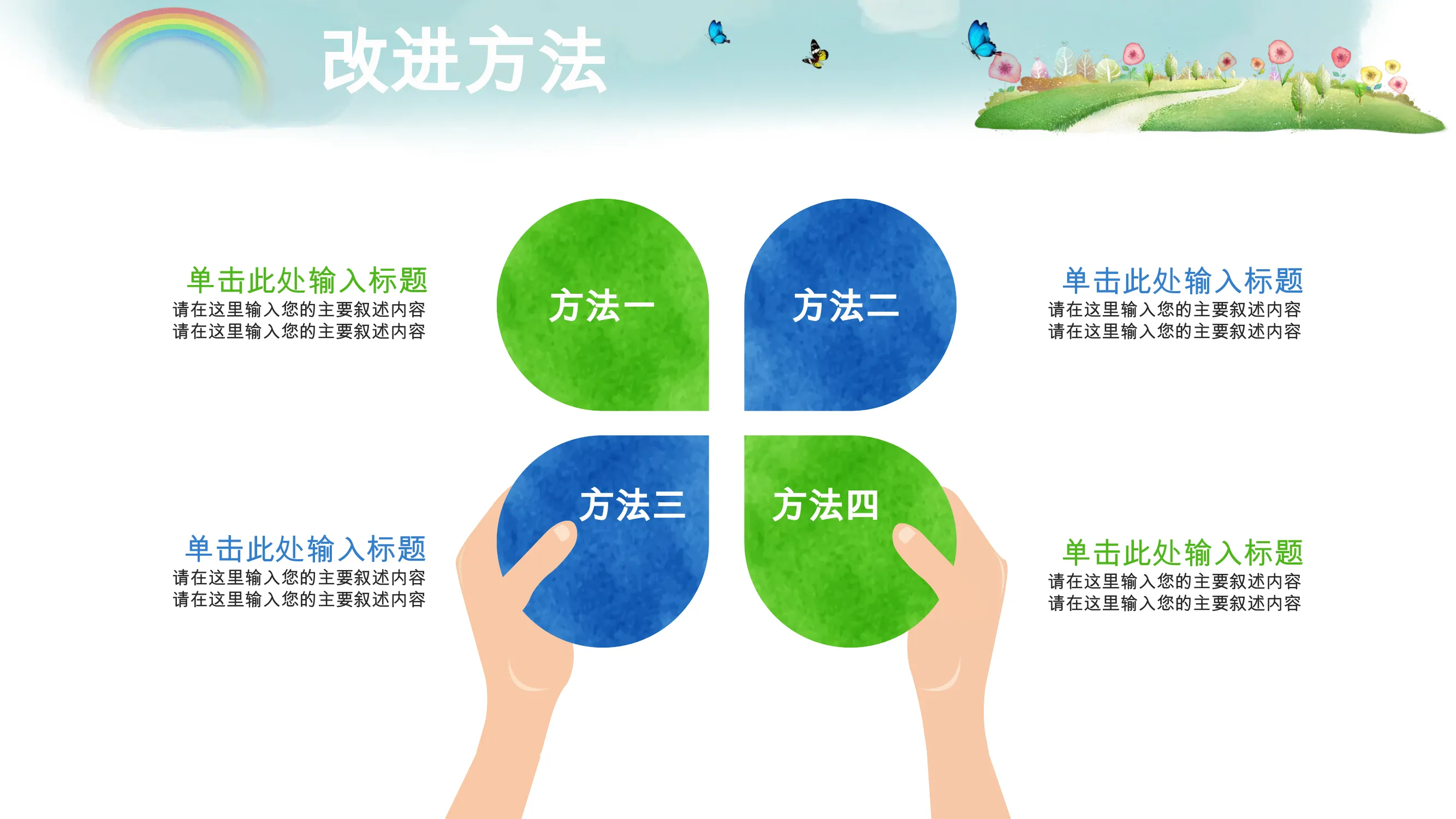 改进方法

单击此处输入标题
请在这里输入您的主要叙述内容
请在这里输入您的主要叙述内容

方法一

方法二

单击此处输入标题
请在这里输入您的主要叙述内容
请在这里输入您的主要叙述内容

单击此处输入标题
请在这里输入您的主要叙述内容
请在这里输入您的主要叙述内容

方法三

方法四

单击此处输入标题
请在这里输入您的主要叙述内容
请在这里输入您的主要叙述内容